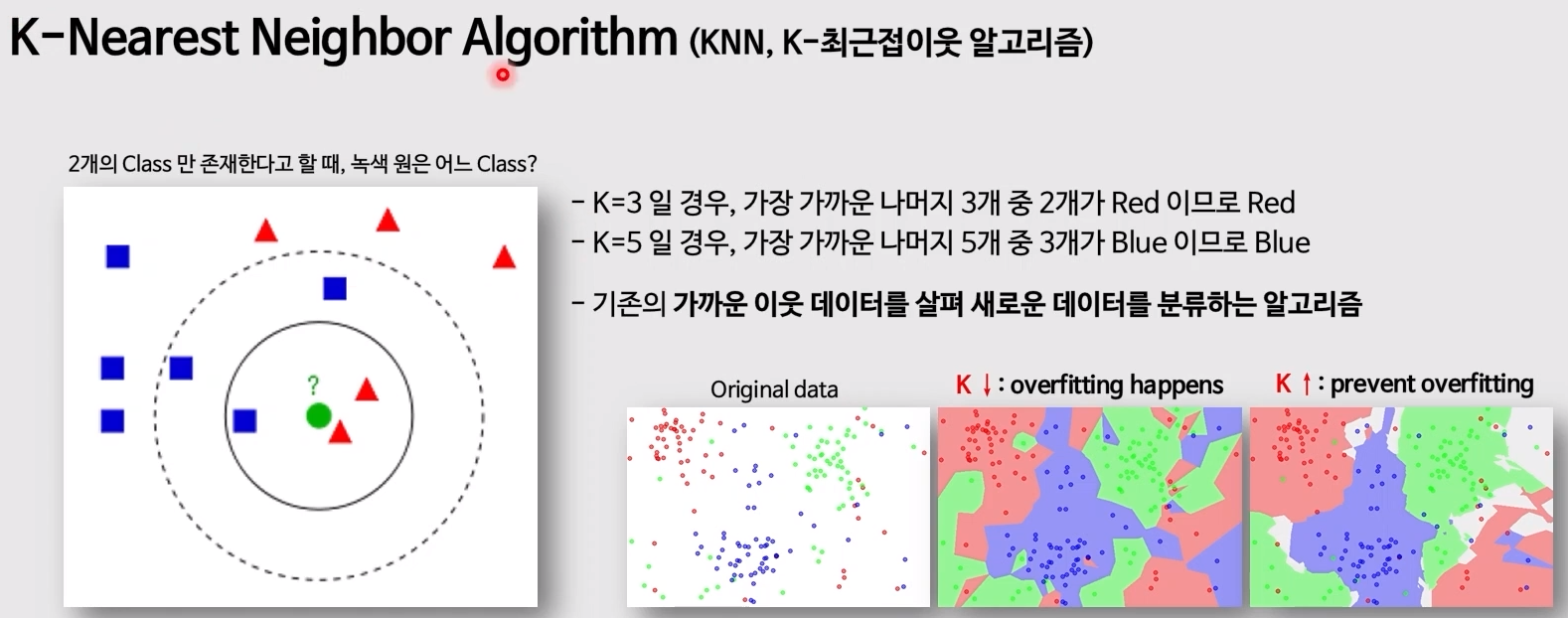 K-Nearest Neighbor Algorithm (KNN, K-최근접이웃 알고리즘)

2개의 Class 만 존재한다고 할 때, 녹색 원은 어느 Class?

?

- K=3 일 경우, 가장 가까운 나머지 3개 중 2개가 Red 이므로 Red
- K=5 일 경우, 가장 가까운 나머지 5개 중 3개가 Blue 이므로 Blue

- 기존의 가까운 이웃 데이터를 살펴 새로운 데이터를 분류하는 알고리즘

Original data

K ↓ : overfitting happens

K ↑ : prevent overfitting